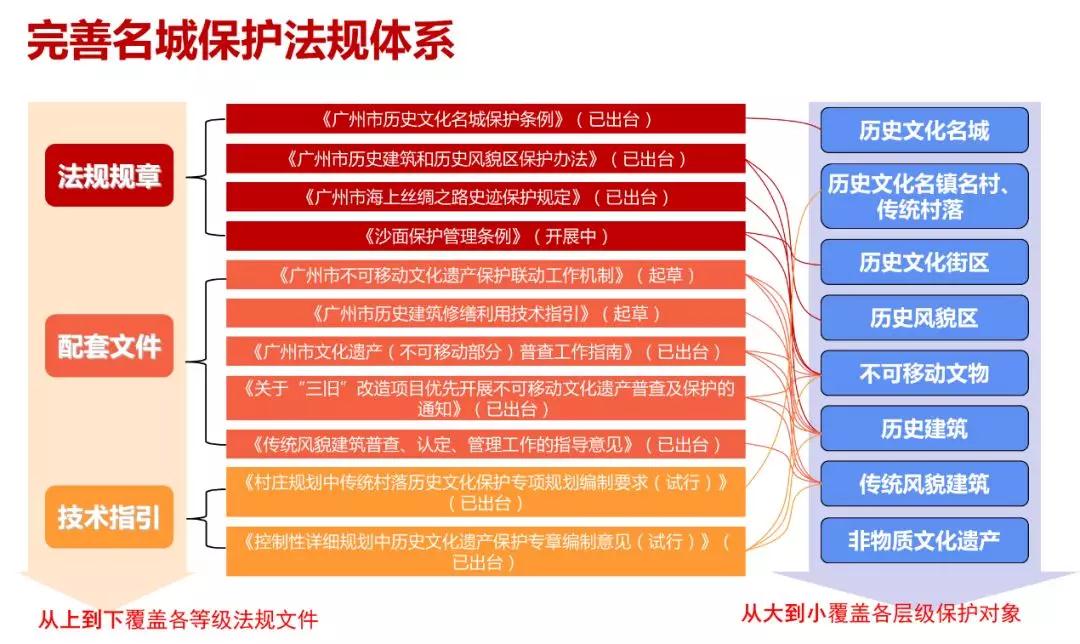 完善名城保护法规体系

法规规章

配套文件

技术指引

《广州市历史文化名城保护条例》（已出台）

《广州市历史建筑和历史风貌区保护办法》（已出台）

《广州市海上丝绸之路史迹保护规定》（已出台）

《沙面保护管理条例》（开展中）

《广州市不可移动文化遗产保护联动工作机制》（起草）

《广州市历史建筑修缮利用技术指引》（起草）

《广州市文化遗产（不可移动部分）普查工作指南》（已出台）

《关于“三旧”改造项目优先开展不可移动文化遗产普查及保护的通知》（已出台）

《传统风貌建筑普查、认定、管理工作的指导意见》（已出台）

《村庄规划中传统村落历史文化保护专项规划编制要求（试行）》（已出台）

《控制性详细规划中历史文化遗产保护专章编制意见（试行）》（已出台）

历史文化名城

历史文化名镇名村、传统村落

历史文化街区

历史风貌区

不可移动文物

历史建筑

传统风貌建筑

非物质文化遗产

从上到下覆盖各等级法规文件

从大到小覆盖各层级保护对象